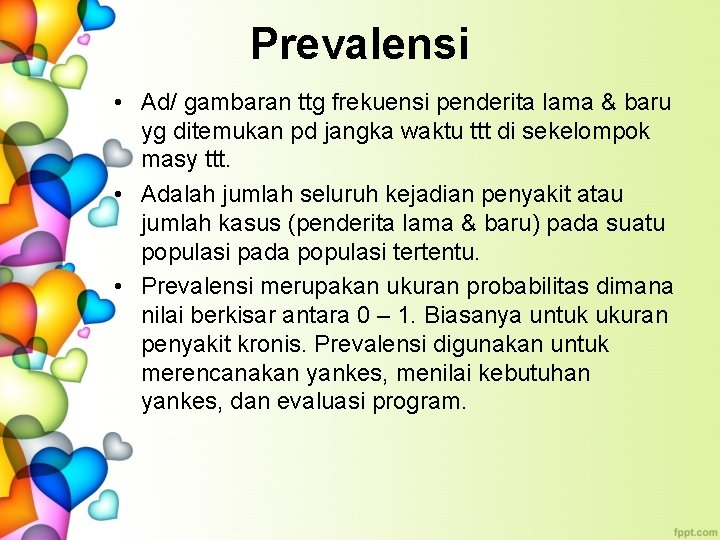 Prevalensi

• Ad/ gambaran ttg frekuensi penderita lama & baru yg ditemukan pd jangka waktu ttt di sekelompok masy ttt.

• Adalah jumlah seluruh kejadian penyakit atau jumlah kasus (penderita lama & baru) pada suatu populasi pada populasi tertentu.

• Prevalensi merupakan ukuran probabilitas dimana nilai berkisar antara 0 – 1. Biasanya untuk ukuran penyakit kronis. Prevalensi digunakan untuk merencanakan yankes, menilai kebutuhan yankes, dan evaluasi program.

fppt.com